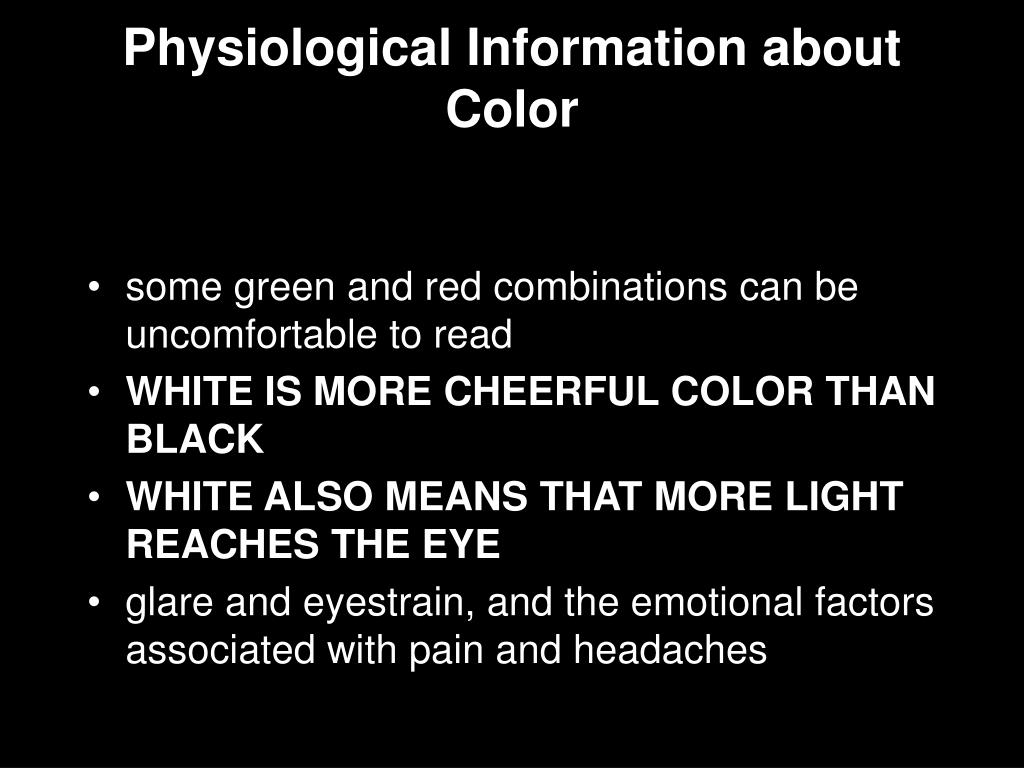 Physiological Information about Color

• some green and red combinations can be uncomfortable to read
• WHITE IS MORE CHEERFUL COLOR THAN BLACK
• WHITE ALSO MEANS THAT MORE LIGHT REACHES THE EYE
• glare and eyestrain, and the emotional factors associated with pain and headaches